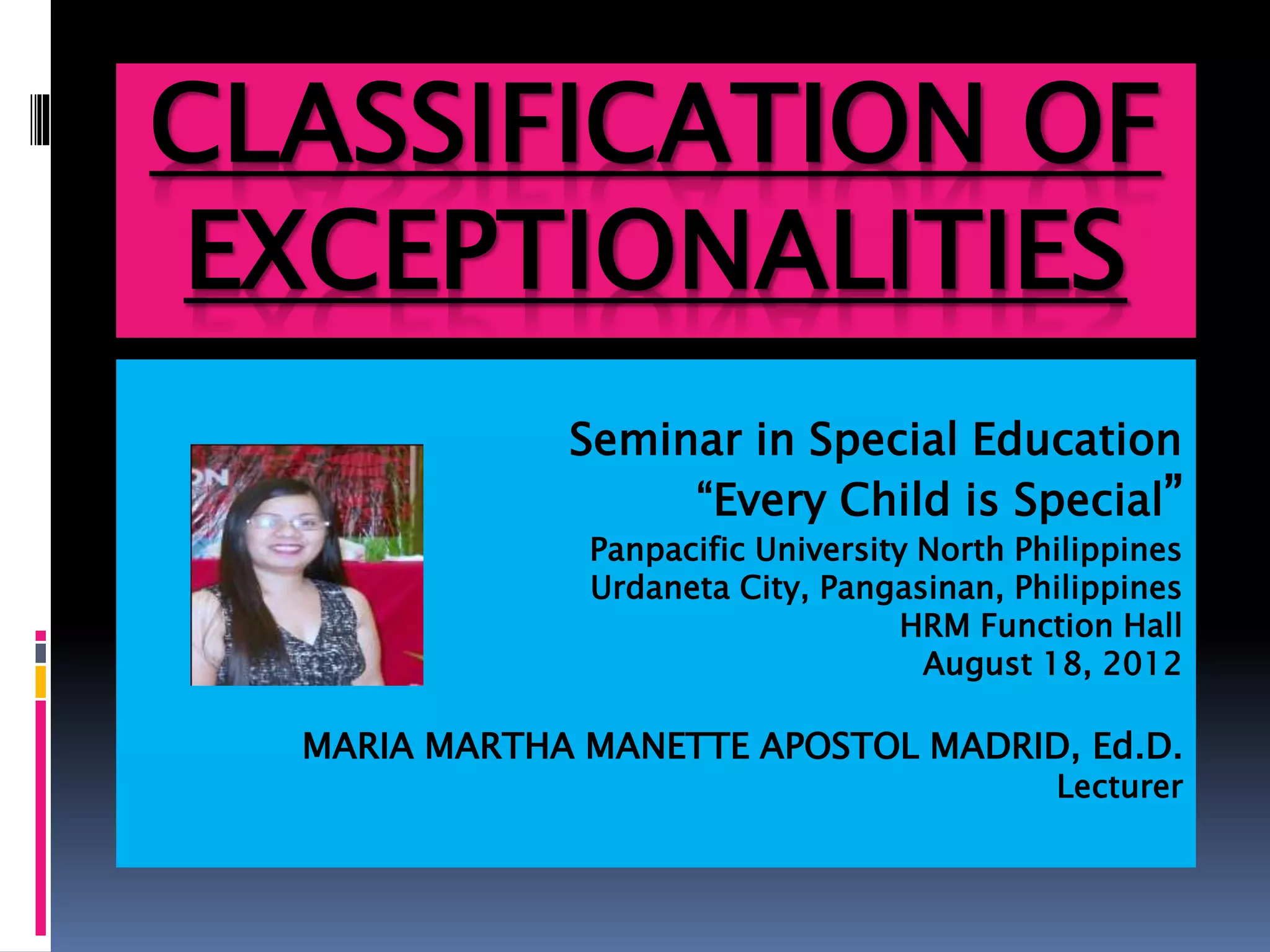 CLASSIFICATION OF EXCEPTIONALITIES

Seminar in Special Education
“Every Child is Special”
Panpacific University North Philippines
Urdaneta City, Pangasinan, Philippines
HRM Function Hall
August 18, 2012

MARIA MARTHA MANETTE APOSTOL MADRID, Ed.D.
Lecturer